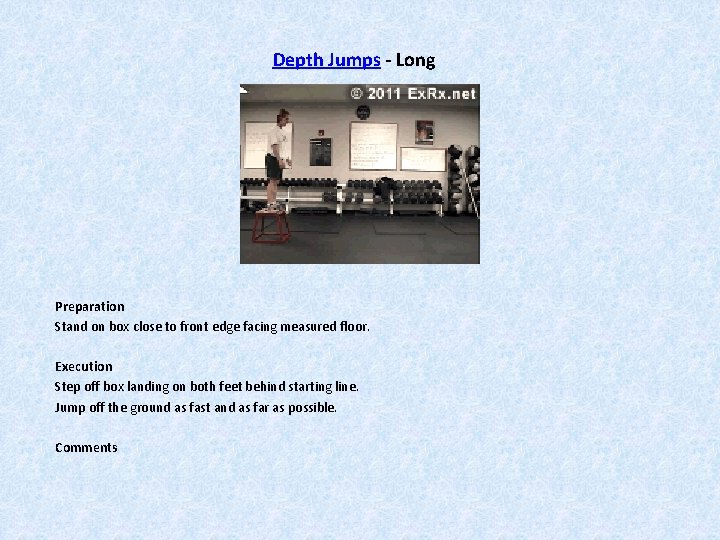 Depth Jumps - Long

© 2011 ExRx.net

Preparation
Stand on box close to front edge facing measured floor.

Execution
Step off box landing on both feet behind starting line.
Jump off the ground as fast and as far as possible.

Comments